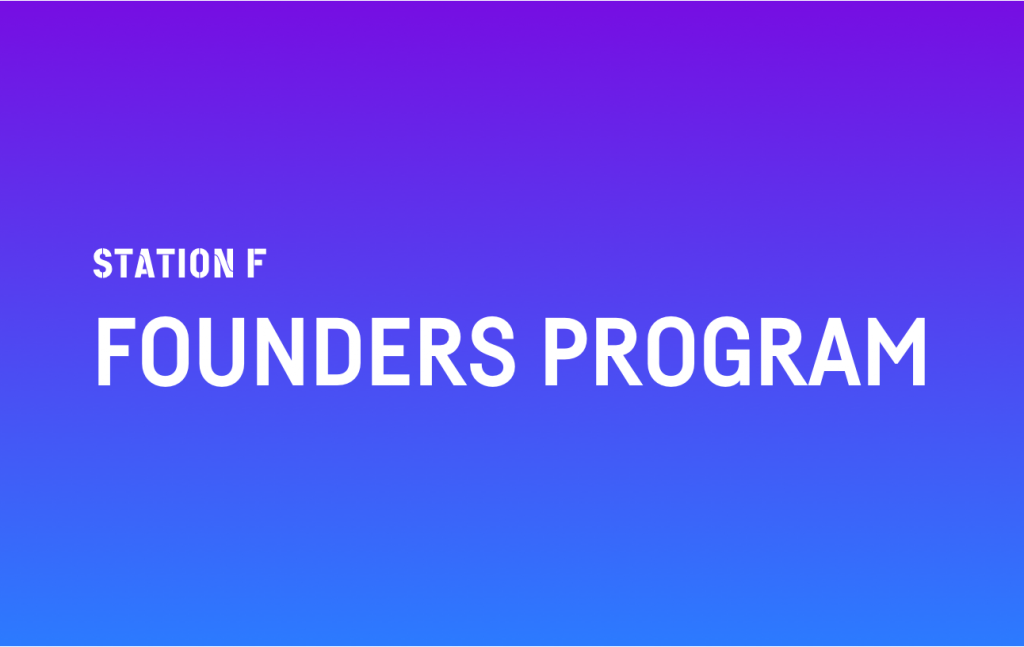 STATION F

FOUNDERS PROGRAM